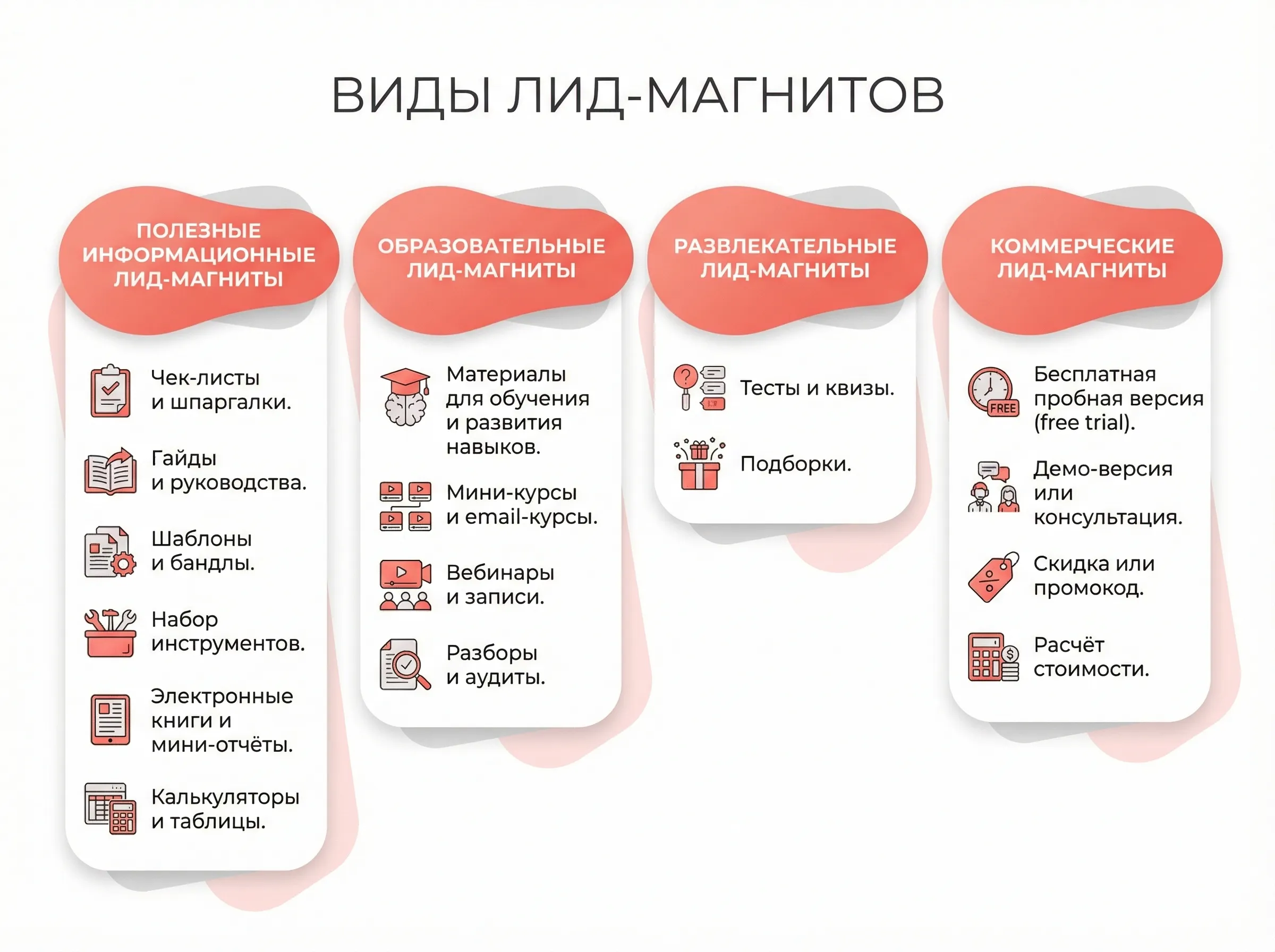 ВИДЫ ЛИД-МАГНИТОВ

ПОЛЕЗНЫЕ ИНФОРМАЦИОННЫЕ ЛИД-МАГНИТЫ

Чек-листы и шпаргалки.

Гайды и руководства.

Шаблоны и бандлы.

Набор инструментов.

Электронные книги и мини-отчёты.

Калькуляторы и таблицы.

ОБРАЗОВАТЕЛЬНЫЕ ЛИД-МАГНИТЫ

Материалы для обучения и развития навыков.

Мини-курсы и email-курсы.

Вебинары и записи.

Разборы и аудиты.

РАЗВЛЕКАТЕЛЬНЫЕ ЛИД-МАГНИТЫ

Тесты и квизы.

Подборки.

КОММЕРЧЕСКИЕ ЛИД-МАГНИТЫ

FREE

Бесплатная пробная версия (free trial).

Демо-версия или консультация.

Скидка или промокод.

Расчёт стоимости.